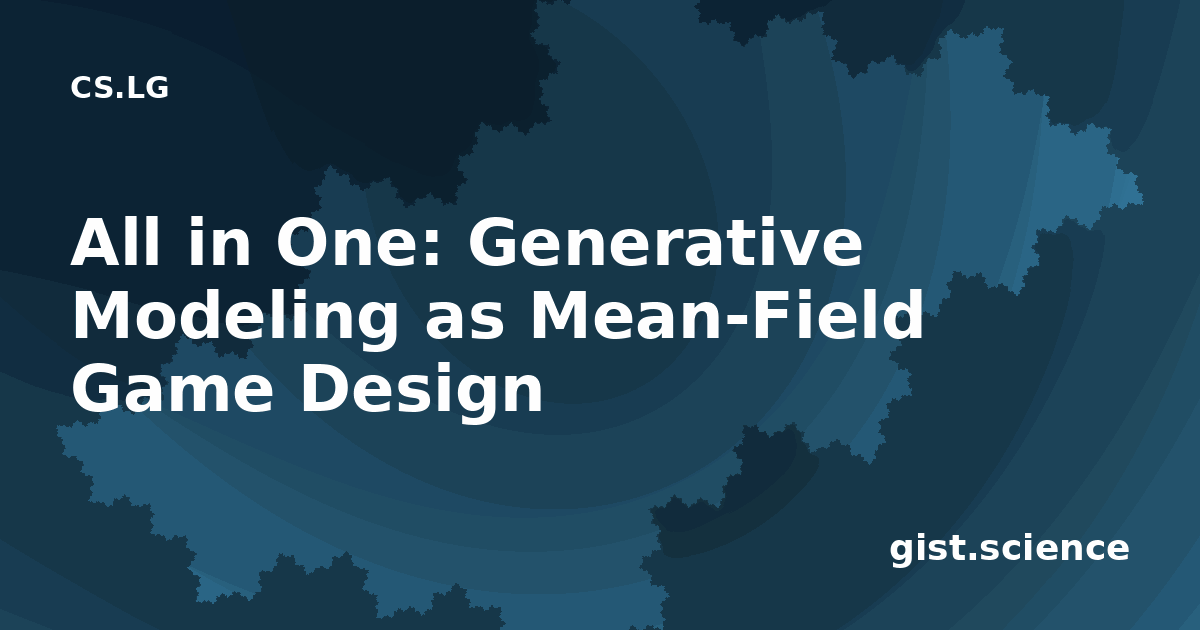 CS.LG

All in One: Generative Modeling as Mean-Field Game Design

gist.science